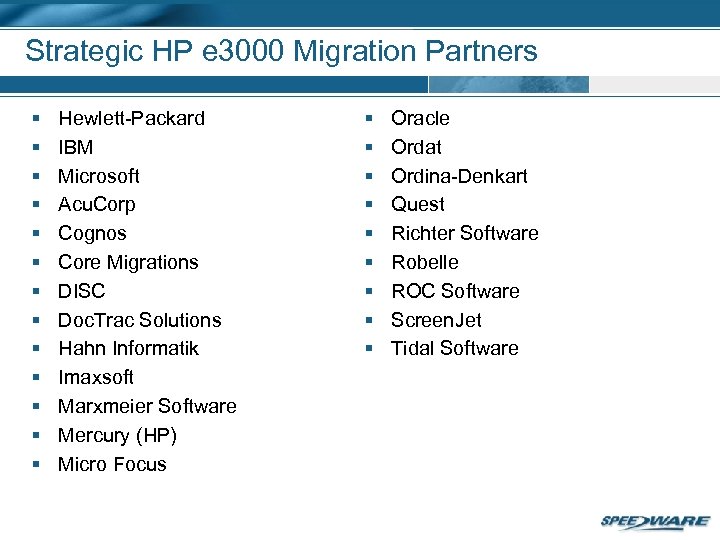 Strategic HP e3000 Migration Partners

- Hewlett-Packard
- IBM
- Microsoft
- AcuCorp
- Cognos
- Core Migrations
- DISC
- DocTrac Solutions
- Hahn Informatik
- Imaxsoft
- Marxmeier Software
- Mercury (HP)
- Micro Focus

- Oracle
- Ordat
- Ordina-Denkart
- Quest
- Richter Software
- Robelle
- ROC Software
- ScreenJet
- Tidal Software

SPEEDWARE